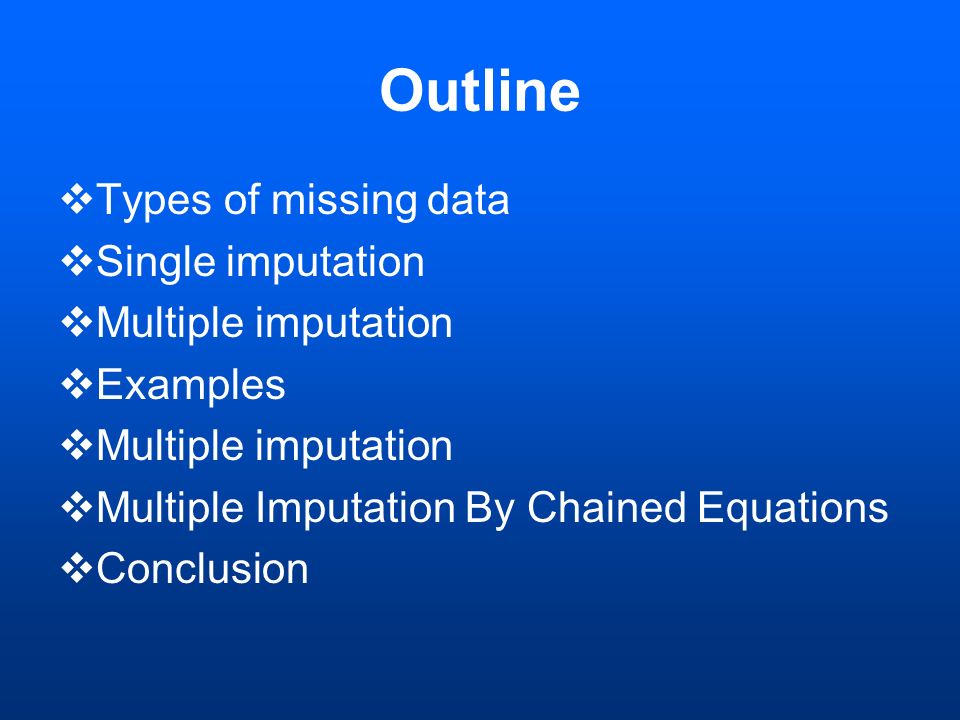 Outline

❖Types of missing data
❖Single imputation
❖Multiple imputation
❖Examples
❖Multiple imputation
❖Multiple Imputation By Chained Equations
❖Conclusion